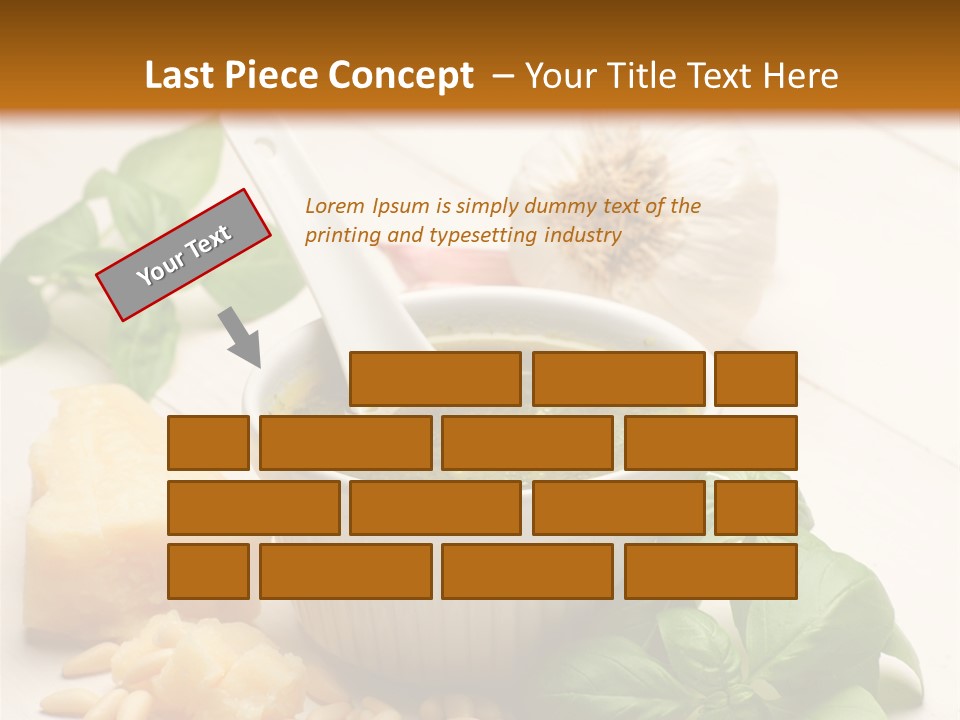 Last Piece Concept – Your Title Text Here

Your Text

Lorem Ipsum is simply dummy text of the printing and typesetting industry